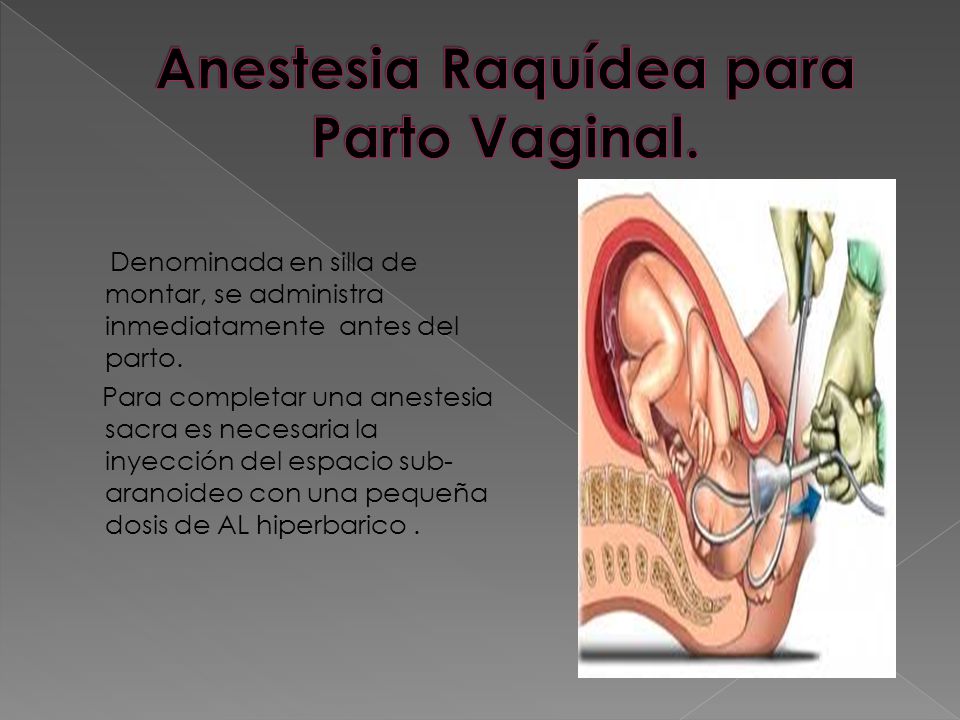 Anestesia Raquídea para Parto Vaginal.

Denominada en silla de montar, se administra inmediatamente antes del parto.

Para completar una anestesia sacra es necesaria la inyección del espacio sub-aranoideo con una pequeña dosis de AL hiperbarico .